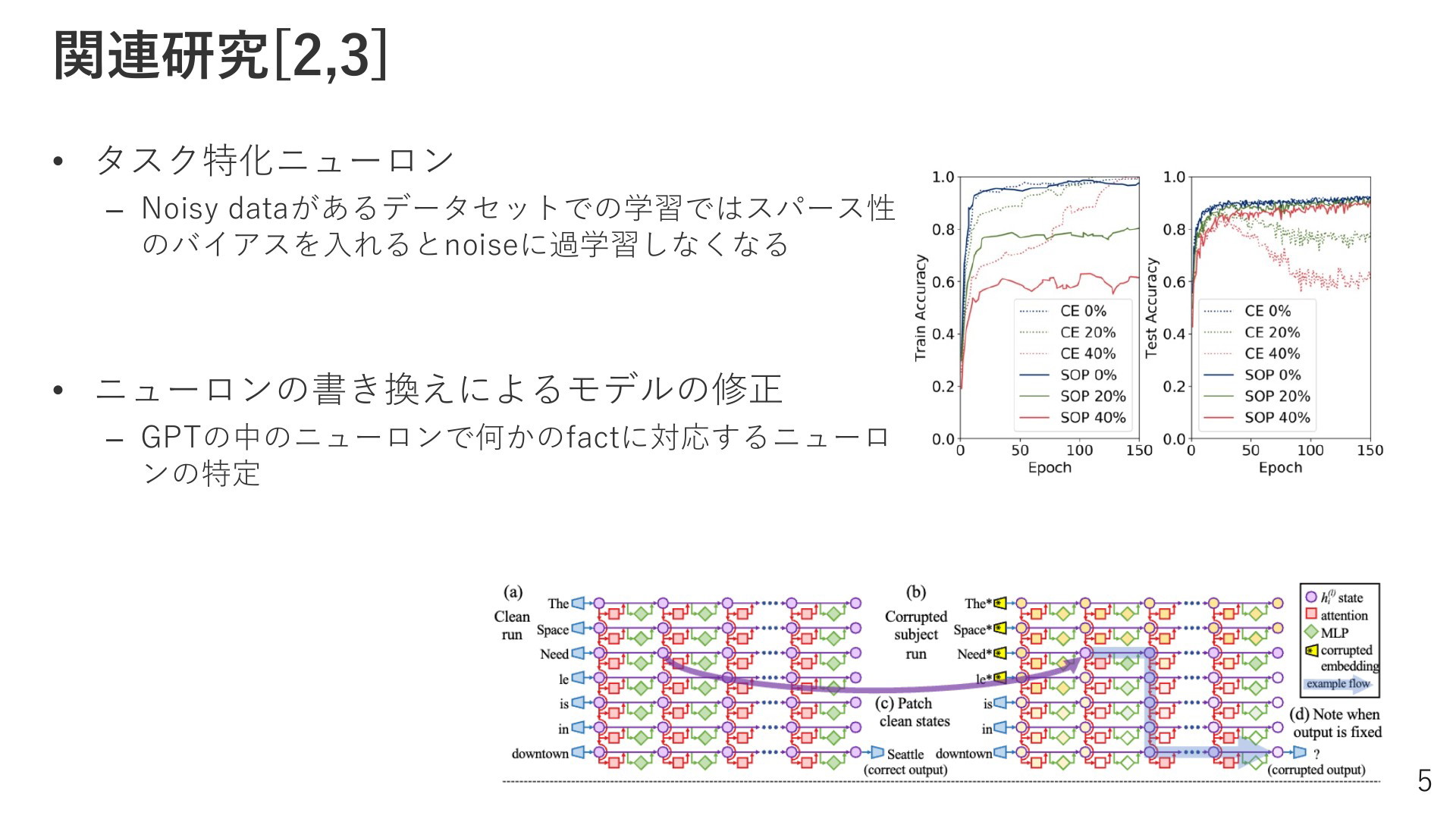 関連研究[2,3]

• タスク特化ニューロン
– Noisy dataがあるデータセットでの学習ではスパース性のバイアスを入れるとnoiseに過学習しなくなる

• ニューロンの書き換えによるモデルの修正
– GPTの中のニューロンで何かのfactに対応するニューロンの特定

1.0
0.8
0.6
0.4
0.2
0.0
Train Accuracy
0 50 100 150
Epoch
CE 0%
CE 20%
CE 40%
SOP 0%
SOP 20%
SOP 40%

1.0
0.8
0.6
0.4
0.2
0.0
Test Accuracy
0 50 100 150
Epoch
CE 0%
CE 20%
CE 40%
SOP 0%
SOP 20%
SOP 40%

(a) Clean run
The
Space
Need
le
is
in
downtown
Seattle (correct output)

(b) Corrupted subject run
The*
Space*
Need*
le*
is
in
downtown
?
(corrupted output)

(c) Patch clean states

(d) Note when output is fixed

$h_i^{(l)}$ state
attention
MLP
corrupted embedding
example flow

5